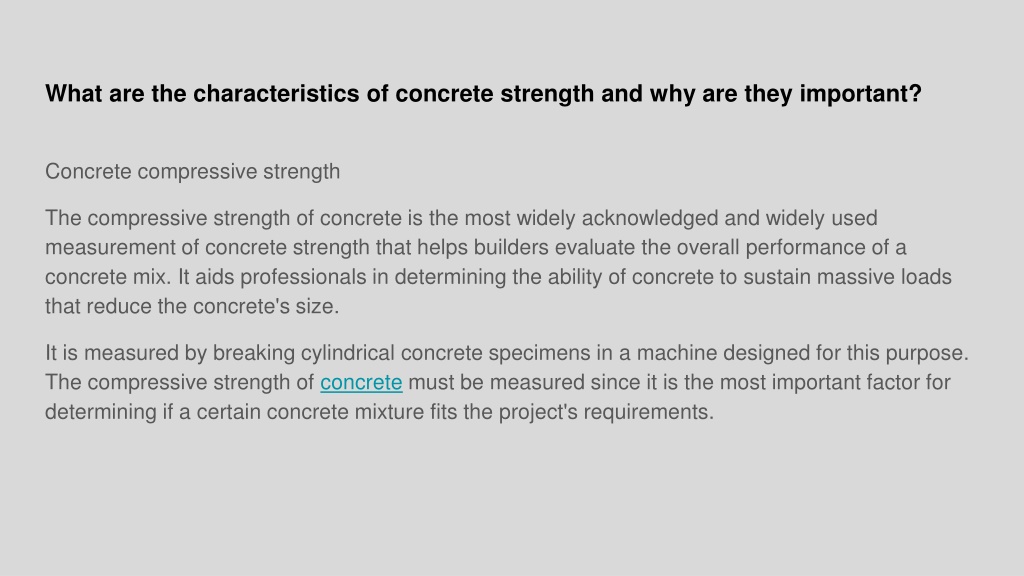 What are the characteristics of concrete strength and why are they important?

Concrete compressive strength

The compressive strength of concrete is the most widely acknowledged and widely used measurement of concrete strength that helps builders evaluate the overall performance of a concrete mix. It aids professionals in determining the ability of concrete to sustain massive loads that reduce the concrete's size.

It is measured by breaking cylindrical concrete specimens in a machine designed for this purpose. The compressive strength of concrete must be measured since it is the most important factor for determining if a certain concrete mixture fits the project's requirements.